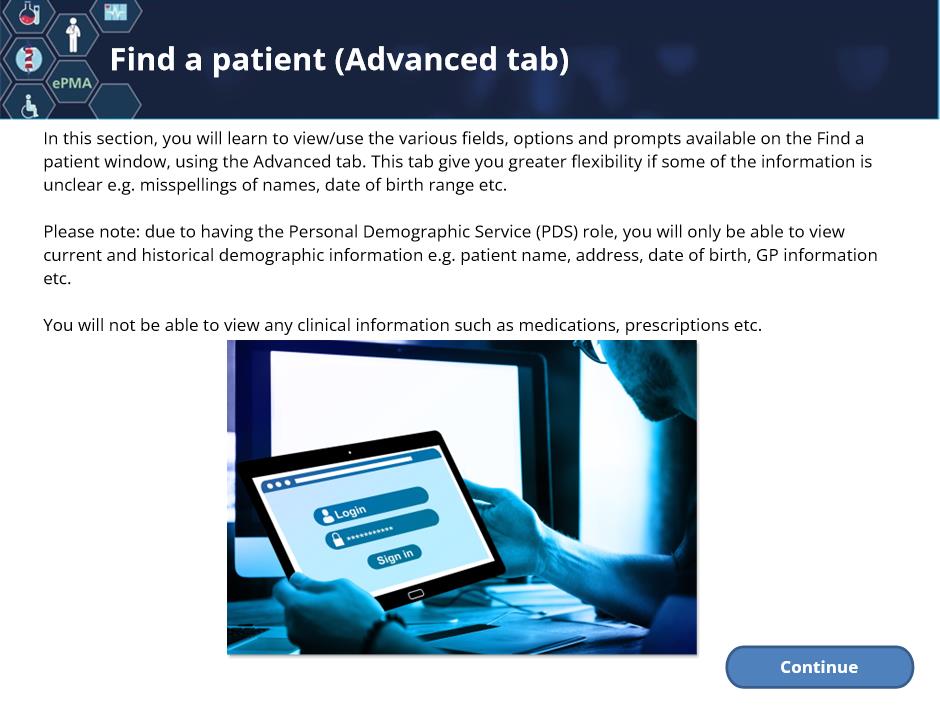 ePMA

Find a patient (Advanced tab)

In this section, you will learn to view/use the various fields, options and prompts available on the Find a patient window, using the Advanced tab. This tab give you greater flexibility if some of the information is unclear e.g. misspellings of names, date of birth range etc.

Please note: due to having the Personal Demographic Service (PDS) role, you will only be able to view current and historical demographic information e.g. patient name, address, date of birth, GP information etc.

You will not be able to view any clinical information such as medications, prescriptions etc.

Login
**********
Sign in

Continue